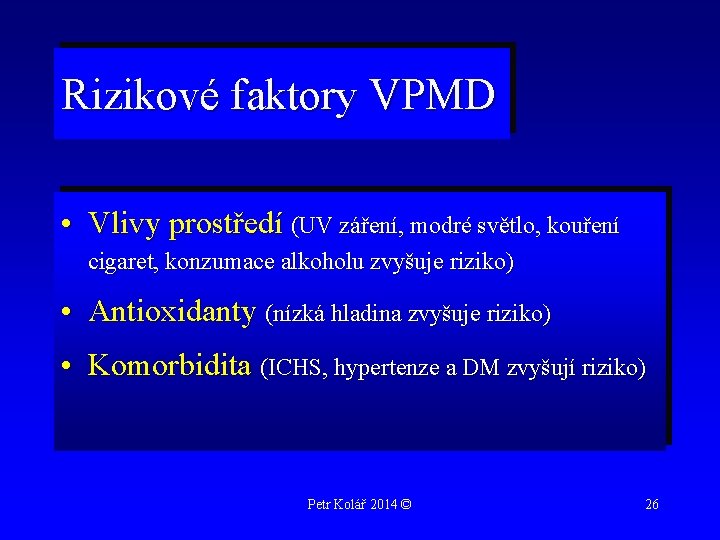 Rizikové faktory VPMD

• Vlivy prostředí (UV záření, modré světlo, kouření cigaret, konzumace alkoholu zvyšuje riziko)

• Antioxidanty (nízká hladina zvyšuje riziko)

• Komorbidita (ICHS, hypertenze a DM zvyšují riziko)

Petr Kolář 2014 ©

26